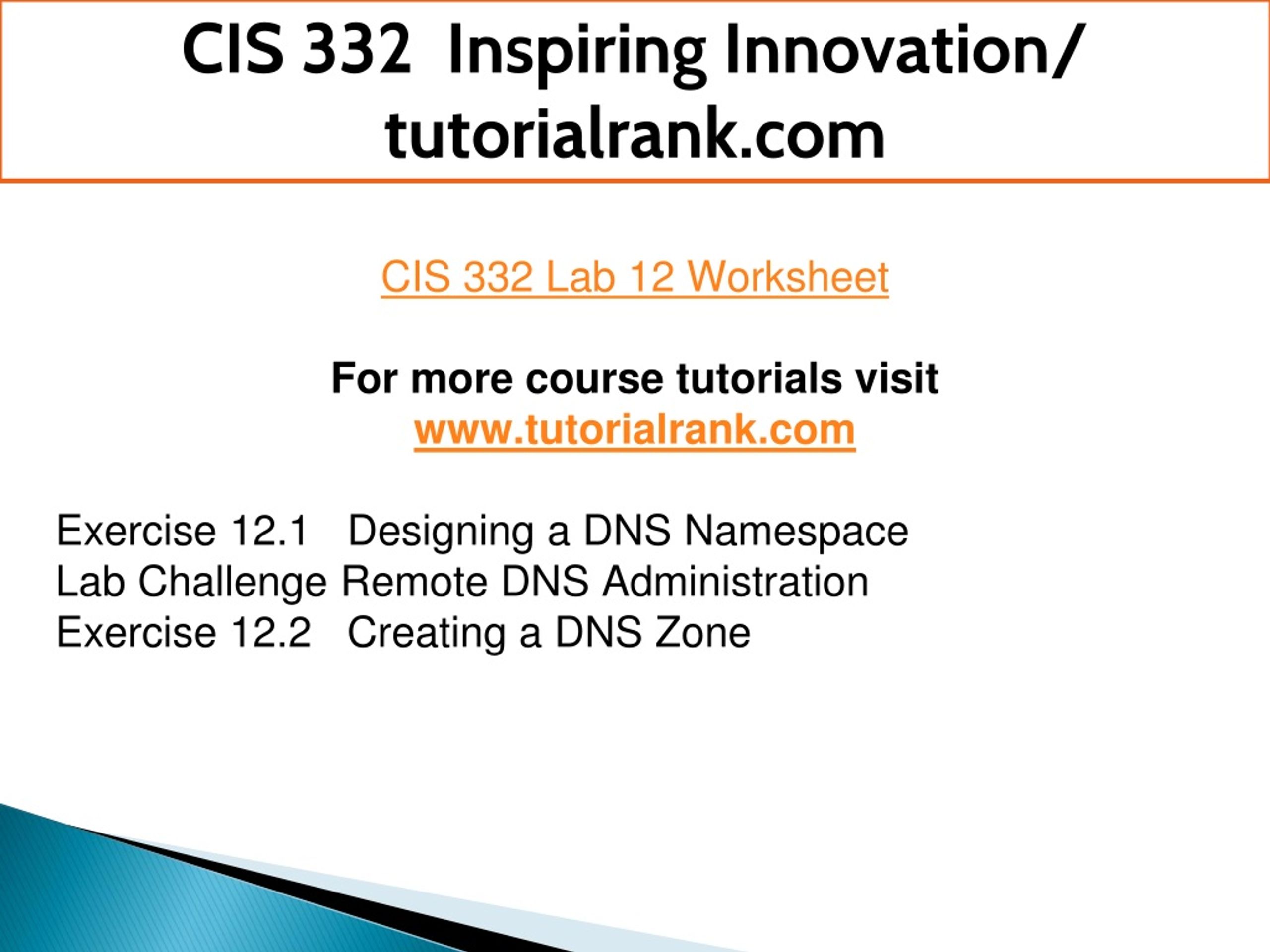 CIS 332 Inspiring Innovation/ tutorialrank.com

CIS 332 Lab 12 Worksheet

For more course tutorials visit
www.tutorialrank.com

Exercise 12.1 Designing a DNS Namespace
Lab Challenge Remote DNS Administration
Exercise 12.2 Creating a DNS Zone